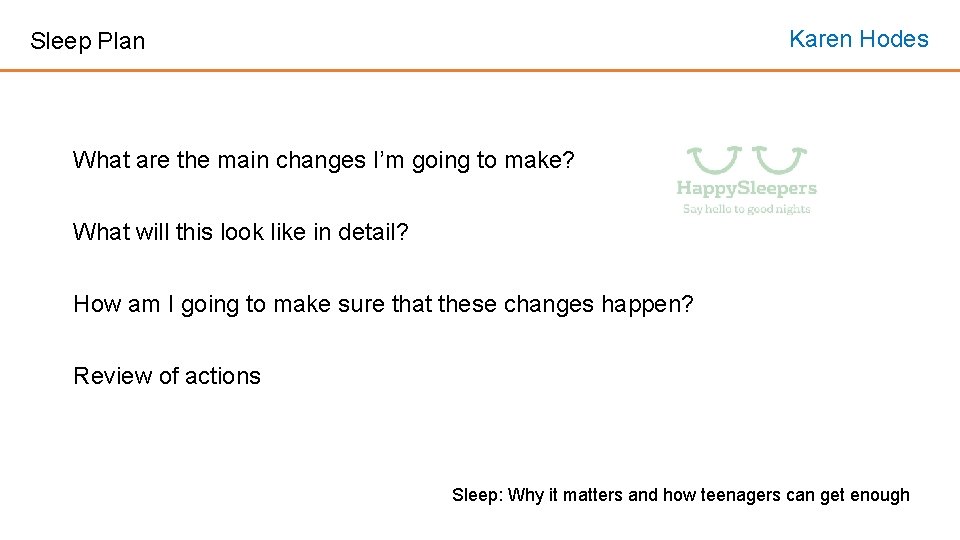 Sleep Plan

Karen Hodes

What are the main changes I'm going to make?

HappySleepers
Say hello to good nights

What will this look like in detail?

How am I going to make sure that these changes happen?

Review of actions

Sleep: Why it matters and how teenagers can get enough